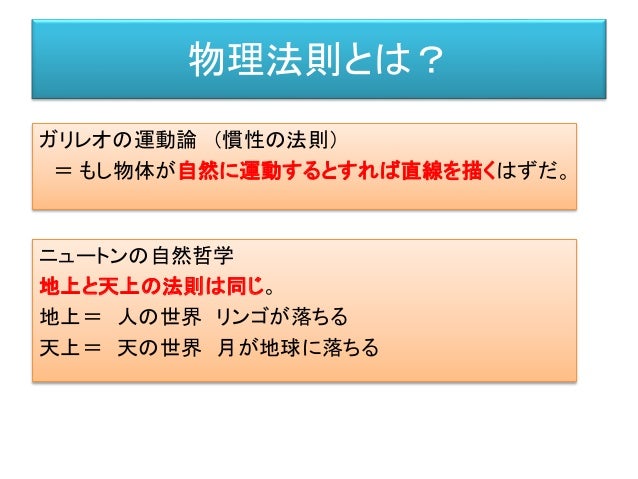 物理法則とは？

ガリレオの運動論 （慣性の法則）
＝ もし物体が自然に運動するとすれば直線を描くはずだ。

ニュートンの自然哲学
地上と天上の法則は同じ。
地上＝ 人の世界 リンゴが落ちる
天上＝ 天の世界 月が地球に落ちる